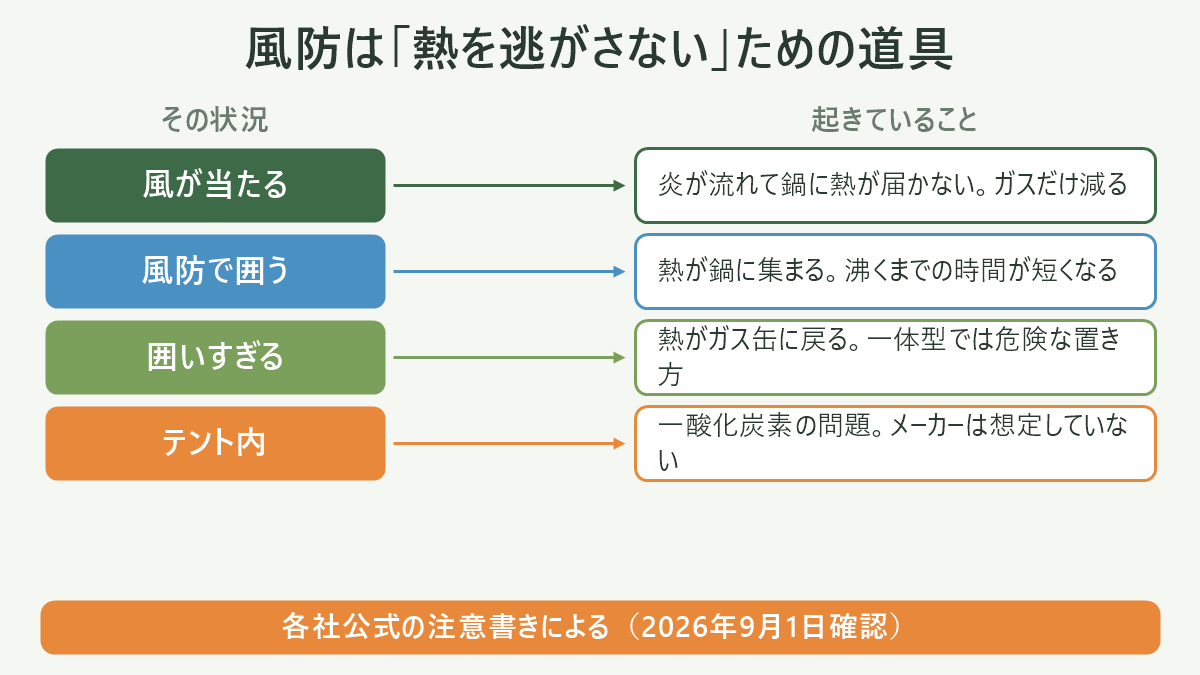 風防は「熱を逃がさない」ための道具

| その状況 | 起きていること |
|---|---|
| 風が当たる | 炎が流れて鍋に熱が届かない。ガスだけ減る |
| 風防で囲う | 熱が鍋に集まる。沸くまでの時間が短くなる |
| 囲いすぎる | 熱がガス缶に戻る。一体型では危険な置き方 |
| テント内 | 一酸化炭素の問題。メーカーは想定していない |

各社公式の注意書きによる（2026年9月1日確認）